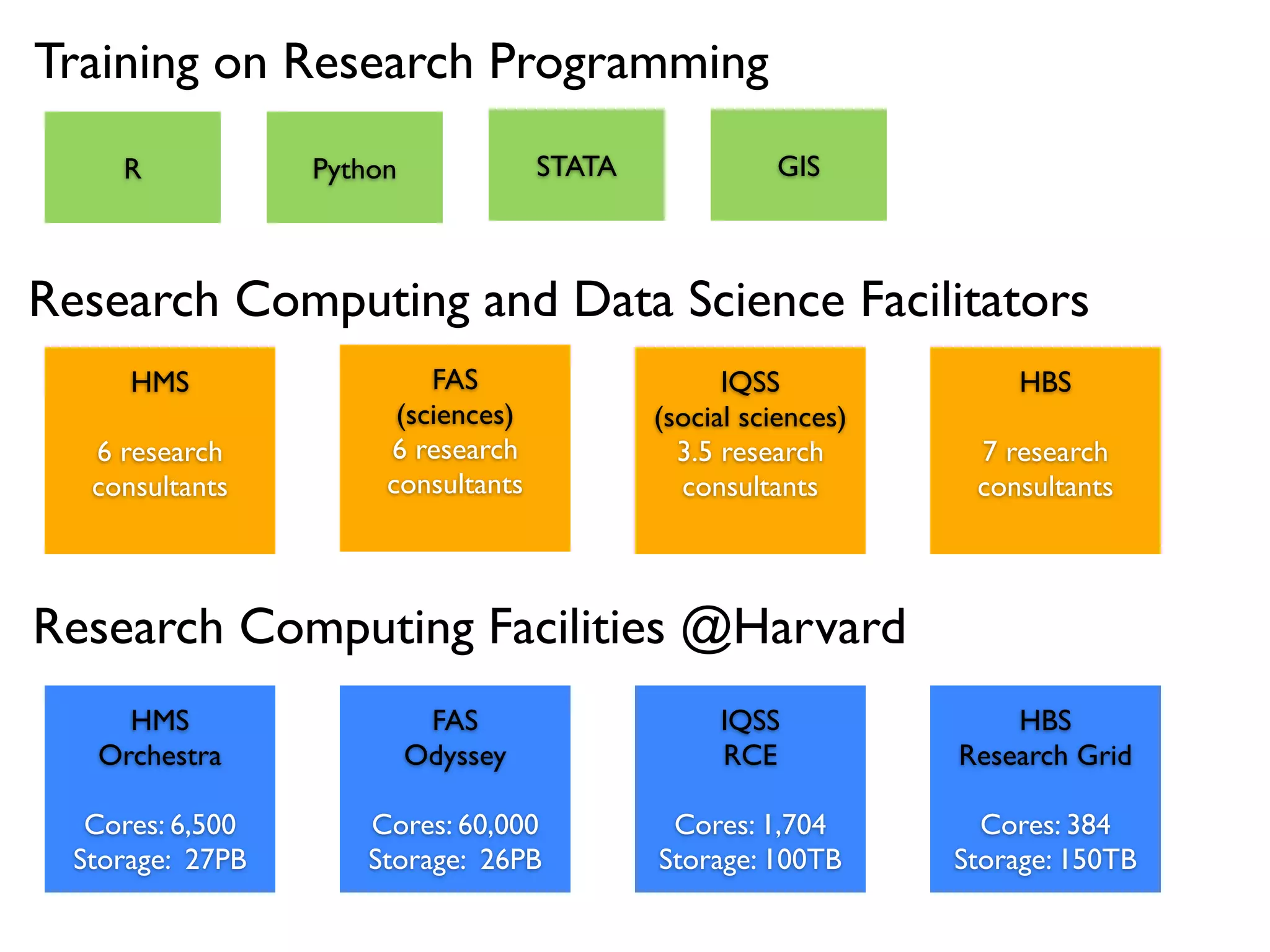 Training on Research Programming

R

Python

STATA

GIS

Research Computing and Data Science Facilitators

HMS

6 research consultants

FAS (sciences) 6 research consultants

IQSS (social sciences) 3.5 research consultants

HBS

7 research consultants

Research Computing Facilities @Harvard

HMS Orchestra

Cores: 6,500 Storage: 27PB

FAS Odyssey

Cores: 60,000 Storage: 26PB

IQSS RCE

Cores: 1,704 Storage: 100TB

HBS Research Grid

Cores: 384 Storage: 150TB